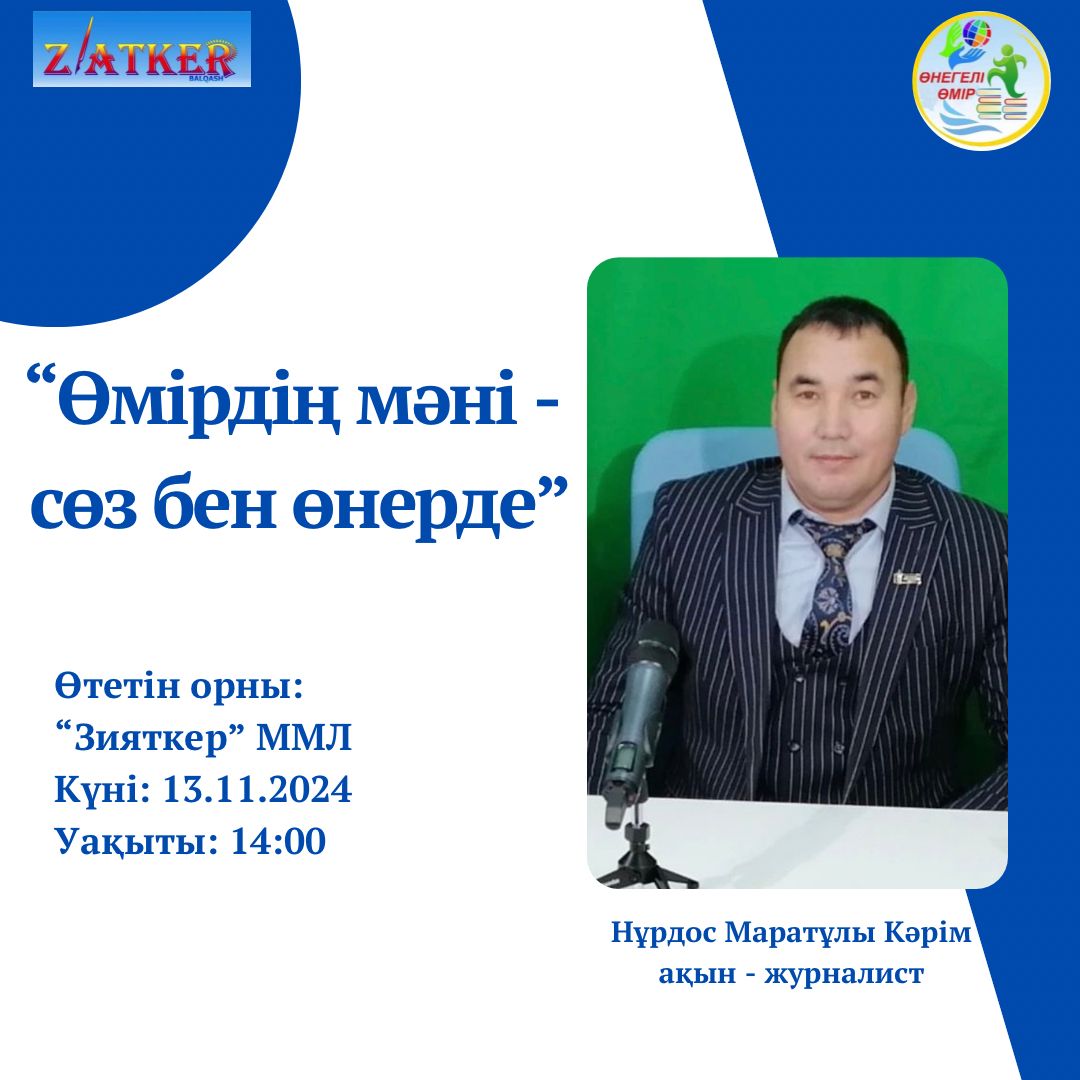 ZIATKER
BALQASH

ӨНЕГЕЛІ ӨМІР

“Өмірдің мәні - сөз бен өнерде”

Өтетін орны:
“Зияткер” ММЛ
Күні: 13.11.2024
Уақыты: 14:00

Нұрдос Маратұлы Кәрім
ақын - журналист